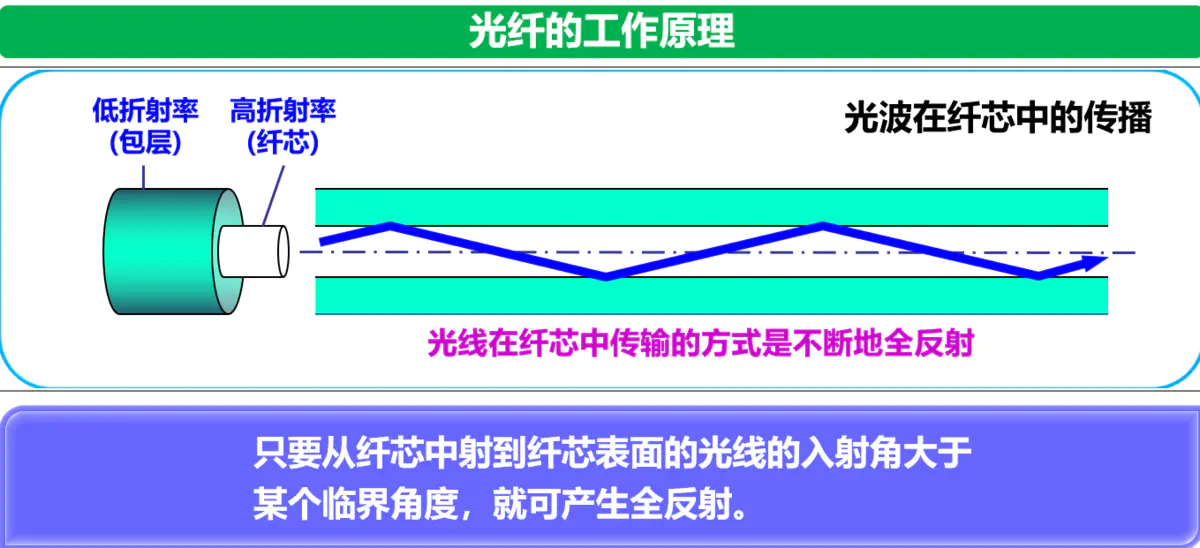 光纤的工作原理

低折射率
(包层)

高折射率
(纤芯)

光波在纤芯中的传播

光线在纤芯中传输的方式是不断地全反射

只要从纤芯中射到纤芯表面的光线的入射角大于某个临界角度，就可产生全反射。